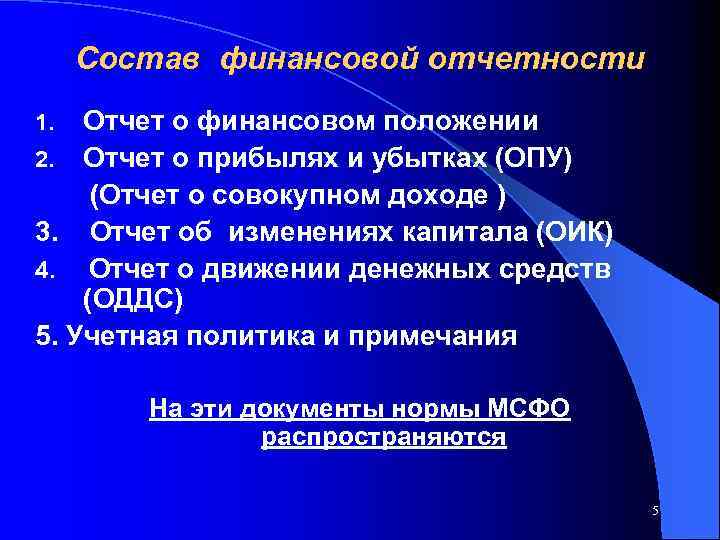 Состав финансовой отчетности

1. Отчет о финансовом положении
2. Отчет о прибылях и убытках (ОПУ)
(Отчет о совокупном доходе )
3. Отчет об изменениях капитала (ОИК)
4. Отчет о движении денежных средств (ОДДС)
5. Учетная политика и примечания

На эти документы нормы МСФО распространяются

5